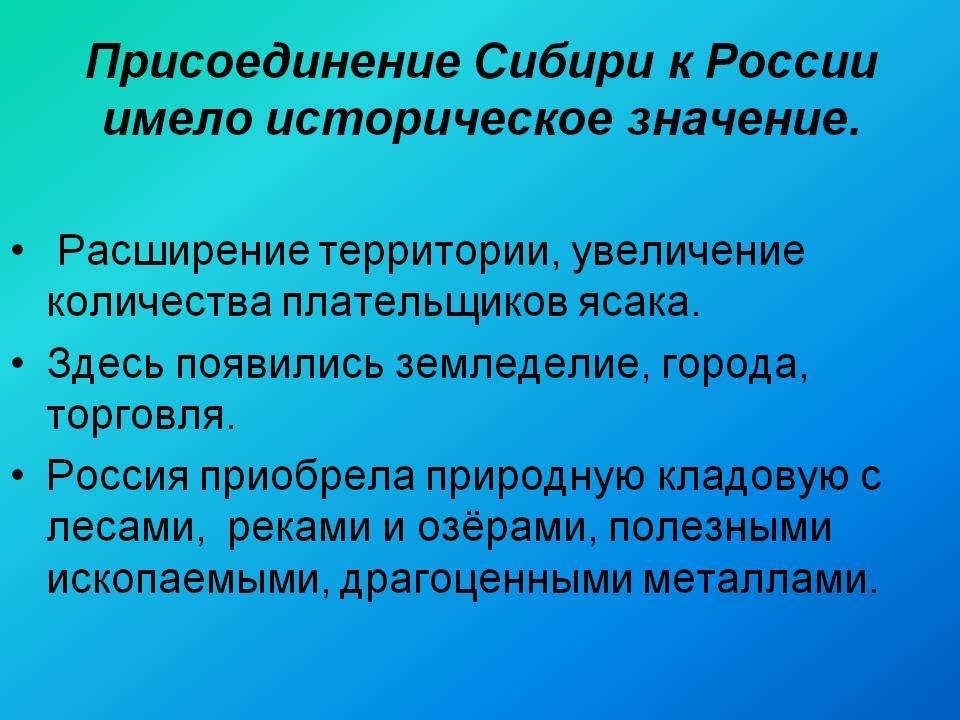 Присоединение Сибири к России имело историческое значение.

• Расширение территории, увеличение количества плательщиков ясака.
• Здесь появились земледелие, города, торговля.
• Россия приобрела природную кладовую с лесами, реками и озёрами, полезными ископаемыми, драгоценными металлами.